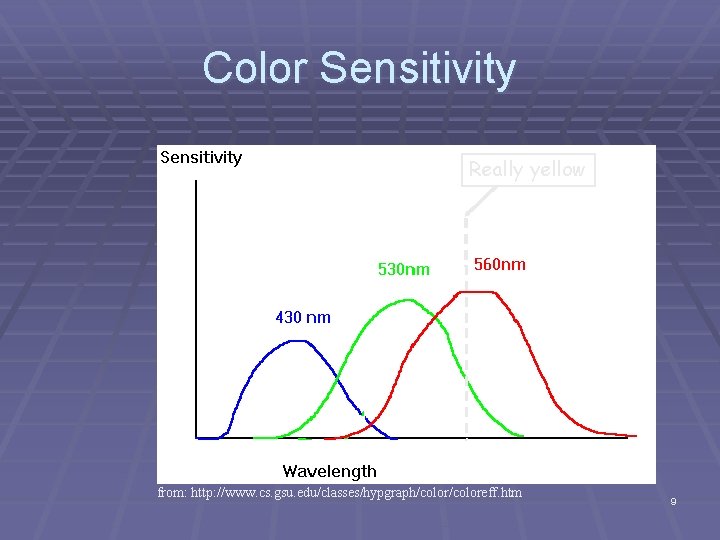 Color Sensitivity

Sensitivity

Really yellow

530nm

560nm

430 nm

Wavelength

from: http://www.cs.gsu.edu/classes/hypgraph/color/coloreff.htm

9